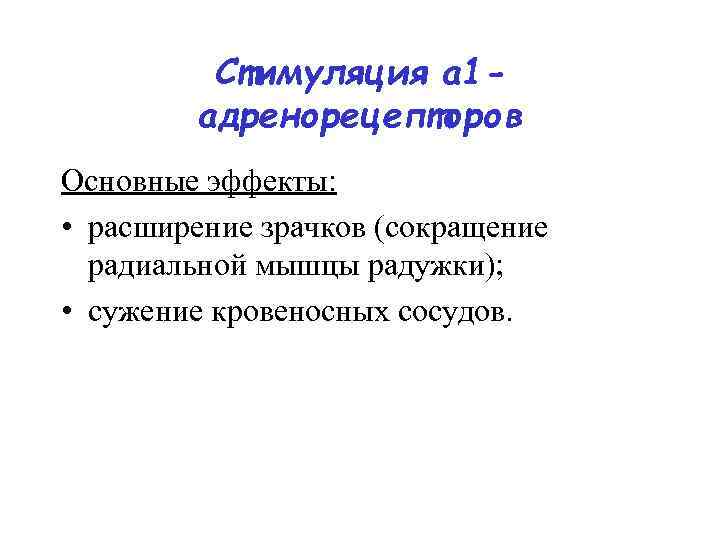 Стимуляция а1-адренорецепторов

Основные эффекты:

• расширение зрачков (сокращение радиальной мышцы радужки);
• сужение кровеносных сосудов.